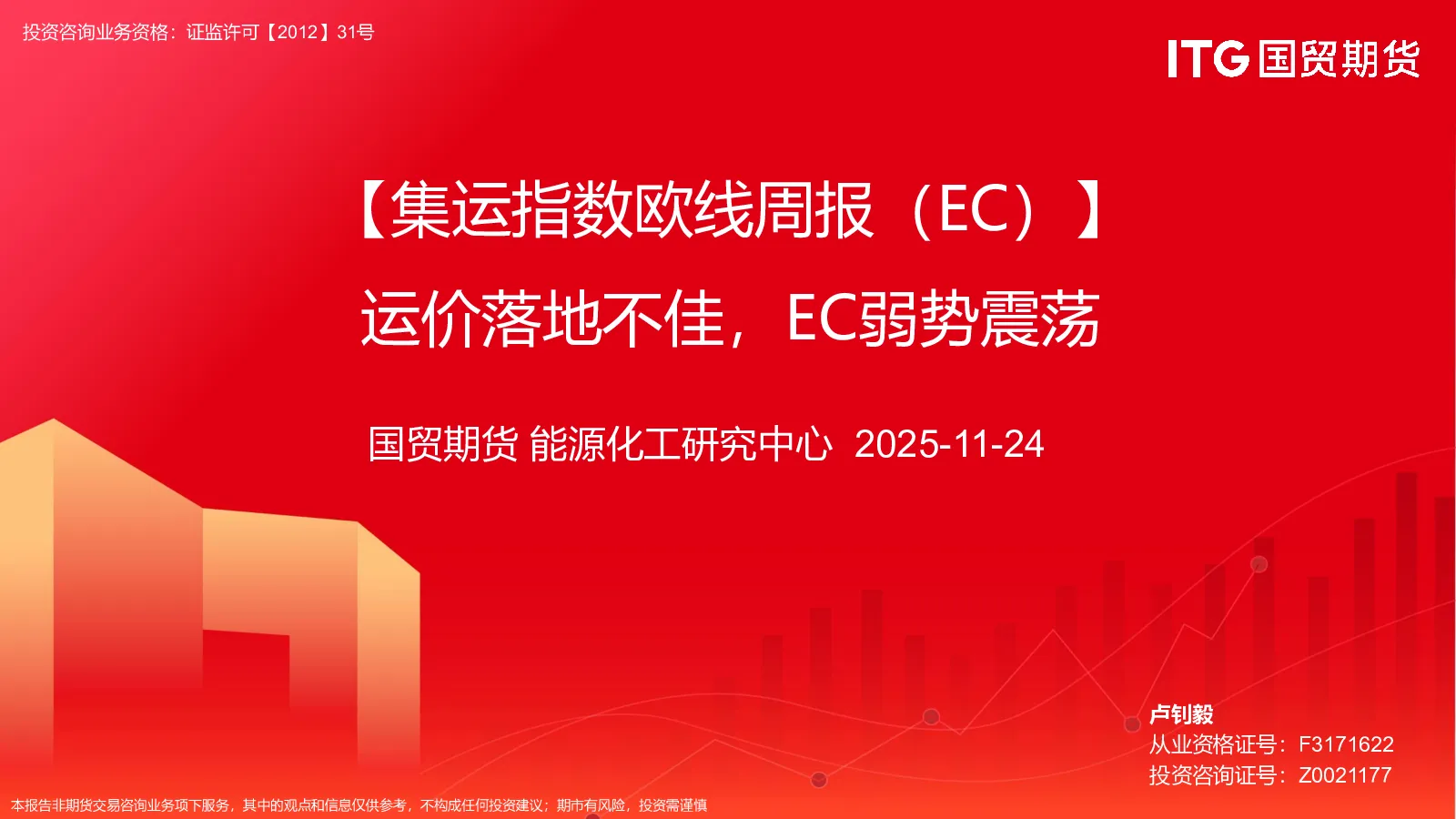 投资咨询业务资格：证监许可【2012】31号

ITG 国贸期货

【集运指数欧线周报（EC）】

运价落地不佳，EC弱势震荡

国贸期货 能源化工研究中心 2025-11-24

卢钊毅
从业资格证号：F3171622
投资咨询证号：Z0021177

本报告非期货交易咨询业务项下服务，其中的观点和信息仅供参考，不构成任何投资建议；期市有风险，投资需谨慎